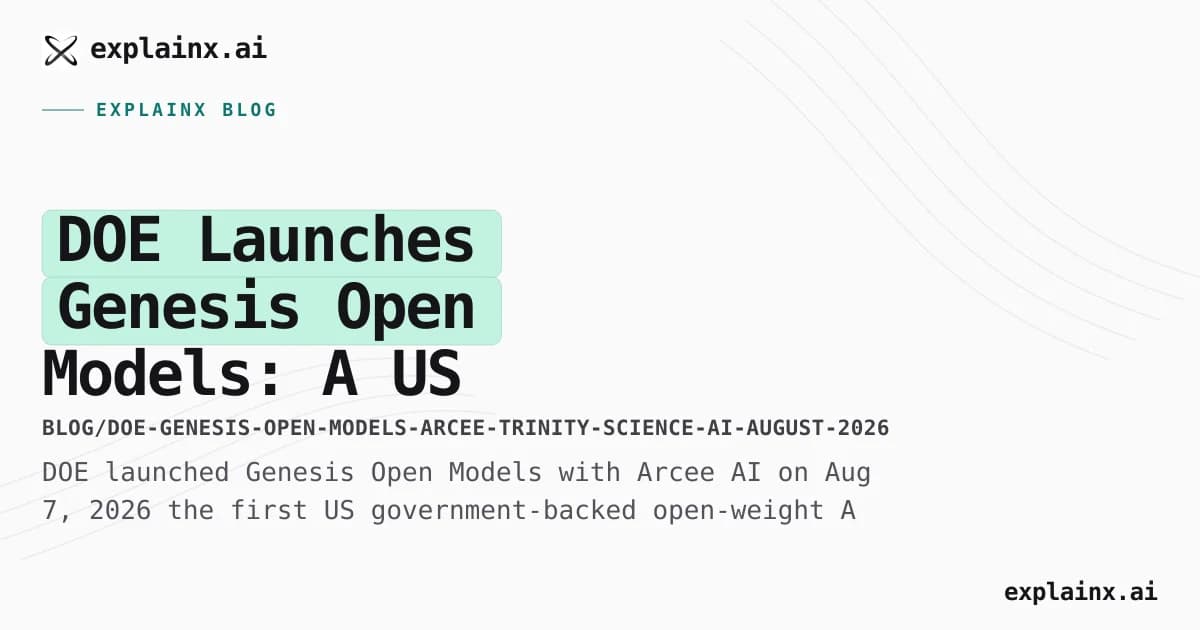 explainx.ai

EXPLAINX BLOG

DOE Launches Genesis Open Models: A US

BLOG/DOE-GENESIS-OPEN-MODELS-ARCEE-TRINITY-SCIENCE-AI-AUGUST-2026

DOE launched Genesis Open Models with Arcee AI on Aug 7, 2026 the first US government-backed open-weight A

explainx.ai